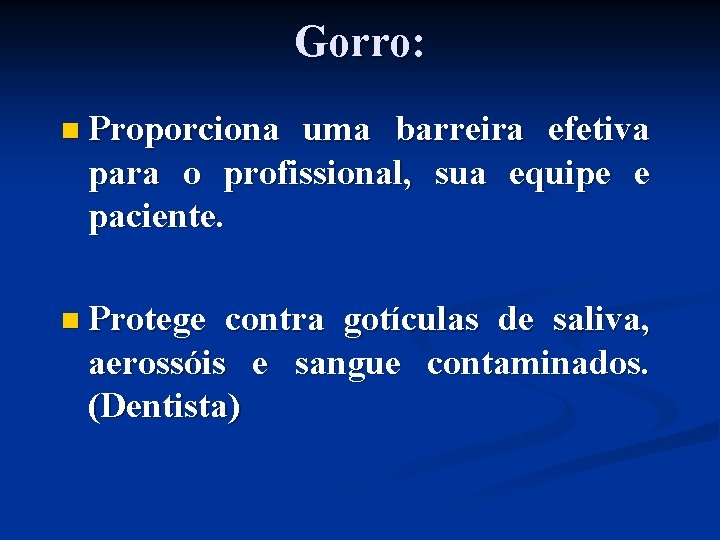 Gorro:

Proporciona uma barreira efetiva para o profissional, sua equipe e paciente.

Protege contra gotículas de saliva, aerossóis e sangue contaminados. (Dentista)